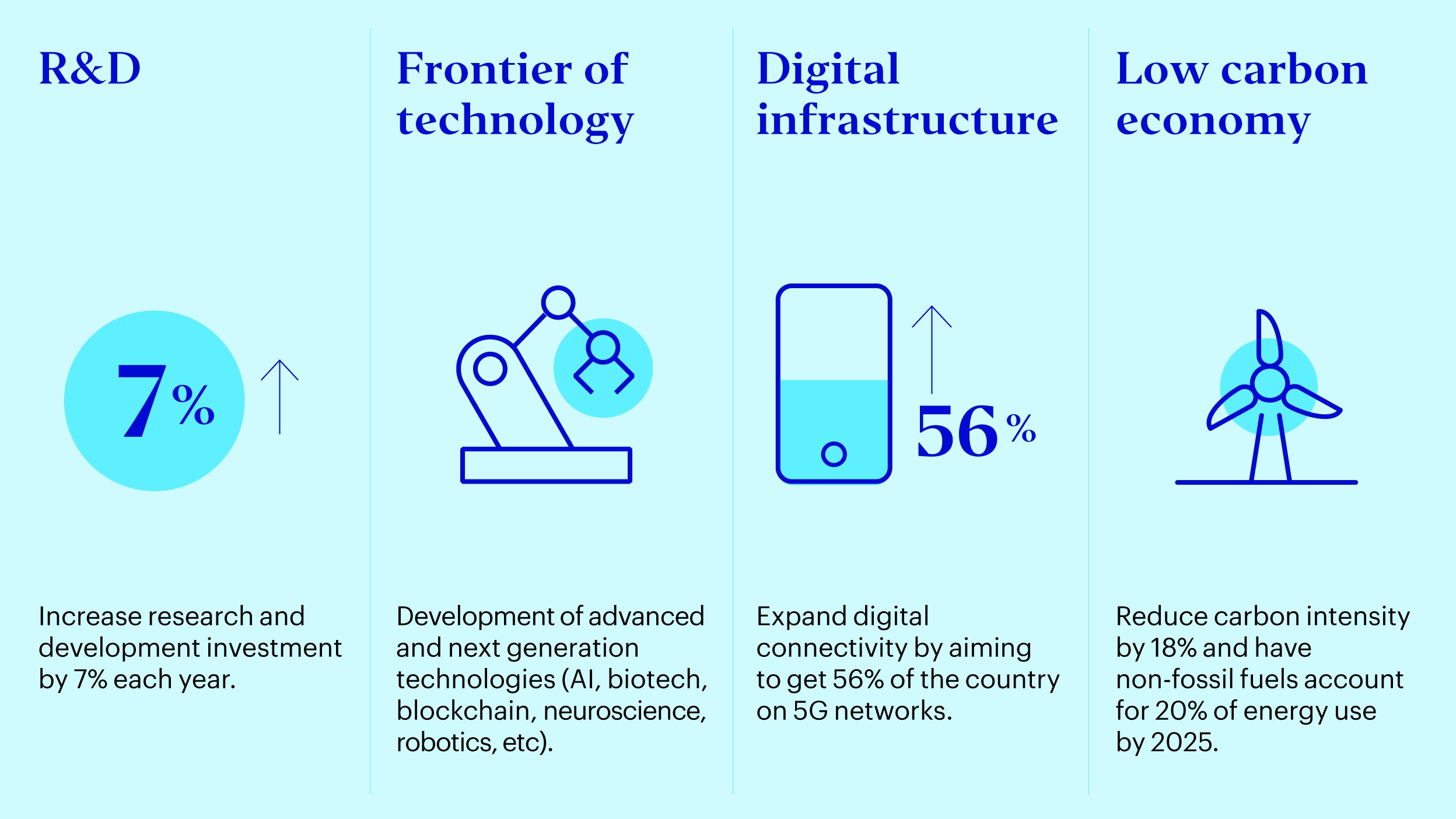 R&D

7%

Increase research and development investment by 7% each year.

Frontier of technology

Development of advanced and next generation technologies (AI, biotech, blockchain, neuroscience, robotics, etc).

Digital infrastructure

56%

Expand digital connectivity by aiming to get 56% of the country on 5G networks.

Low carbon economy

Reduce carbon intensity by 18% and have non-fossil fuels account for 20% of energy use by 2025.